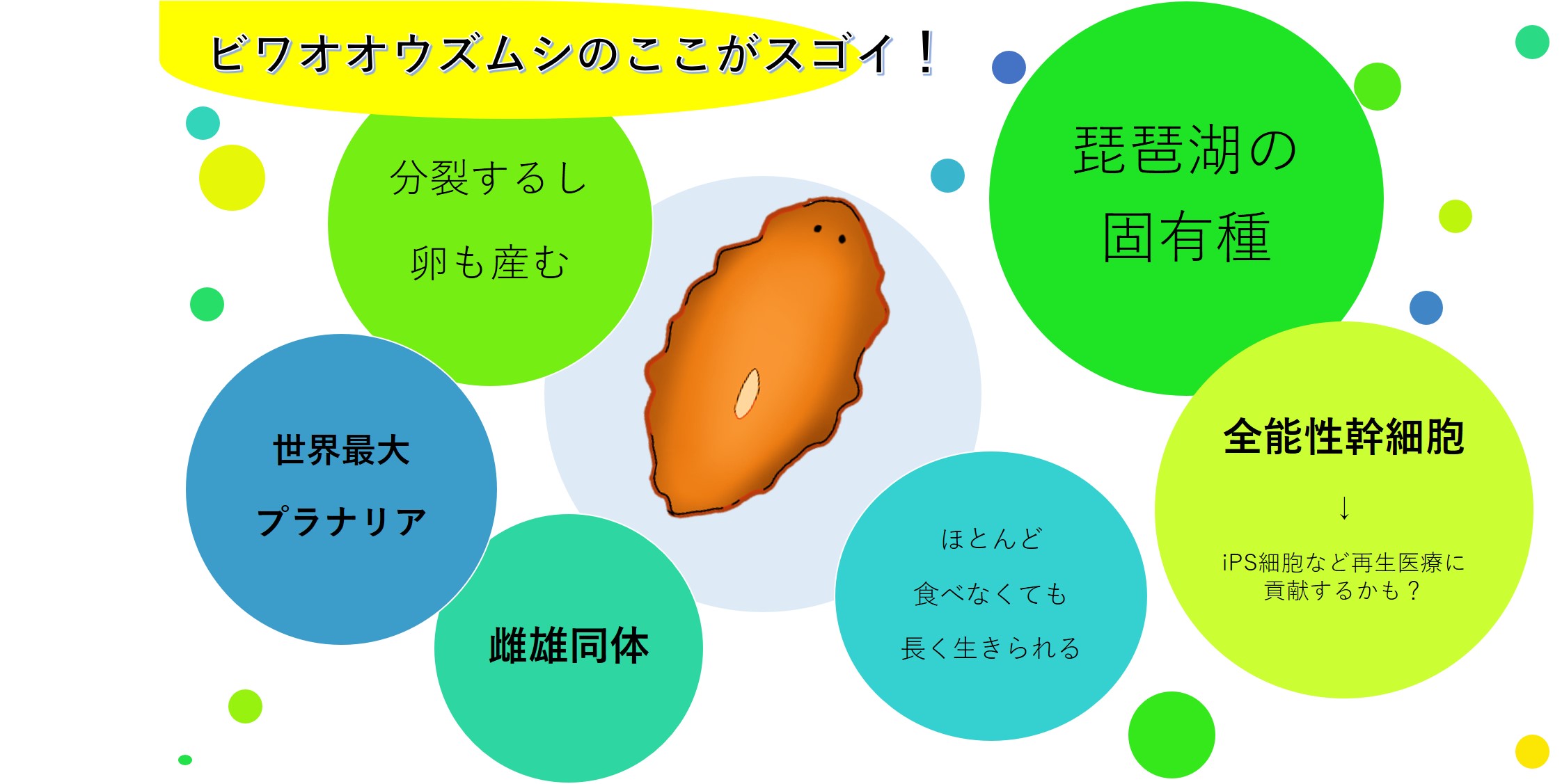 ビワオオウズムシのここがスゴイ！

分裂するし

卵も産む

琵琶湖の

固有種

世界最大

プラナリア

雌雄同体

ほとんど

食べなくても

長く生きられる

全能性幹細胞

↓

iPS細胞など再生医療に貢献するかも？